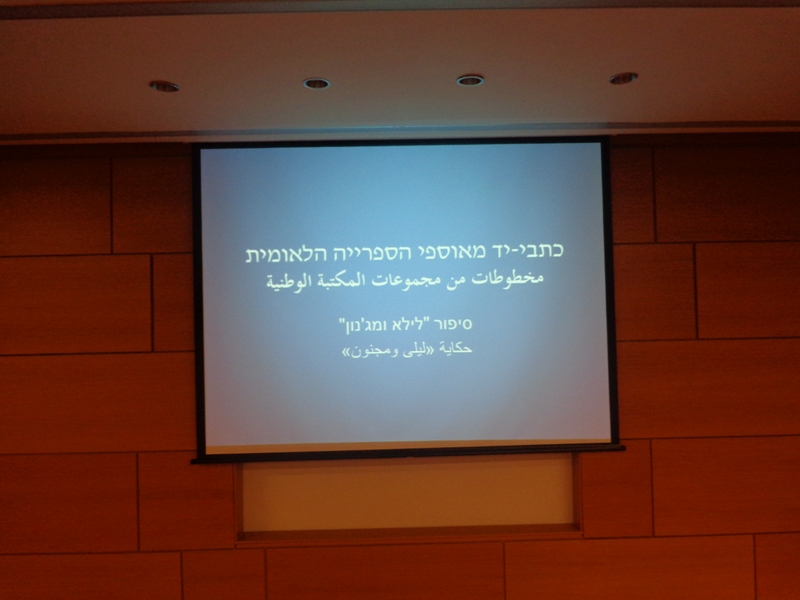 כתבי-יד מאוספי הספרייה הלאומית
مخطوطات من مجموعات المكتبة الوطنية

סיפור "לילא ומג'נון"
حكاية «ليلى ومجنون»